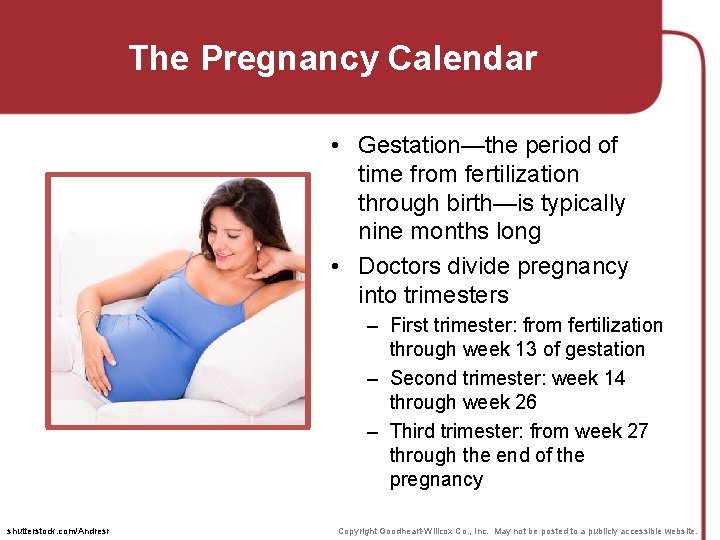 The Pregnancy Calendar

• Gestation—the period of time from fertilization through birth—is typically nine months long

• Doctors divide pregnancy into trimesters

– First trimester: from fertilization through week 13 of gestation

– Second trimester: week 14 through week 26

– Third trimester: from week 27 through the end of the pregnancy

shutterstock.com/Andresr

Copyright Goodheart-Willcox Co., Inc. May not be posted to a publicly accessible website.